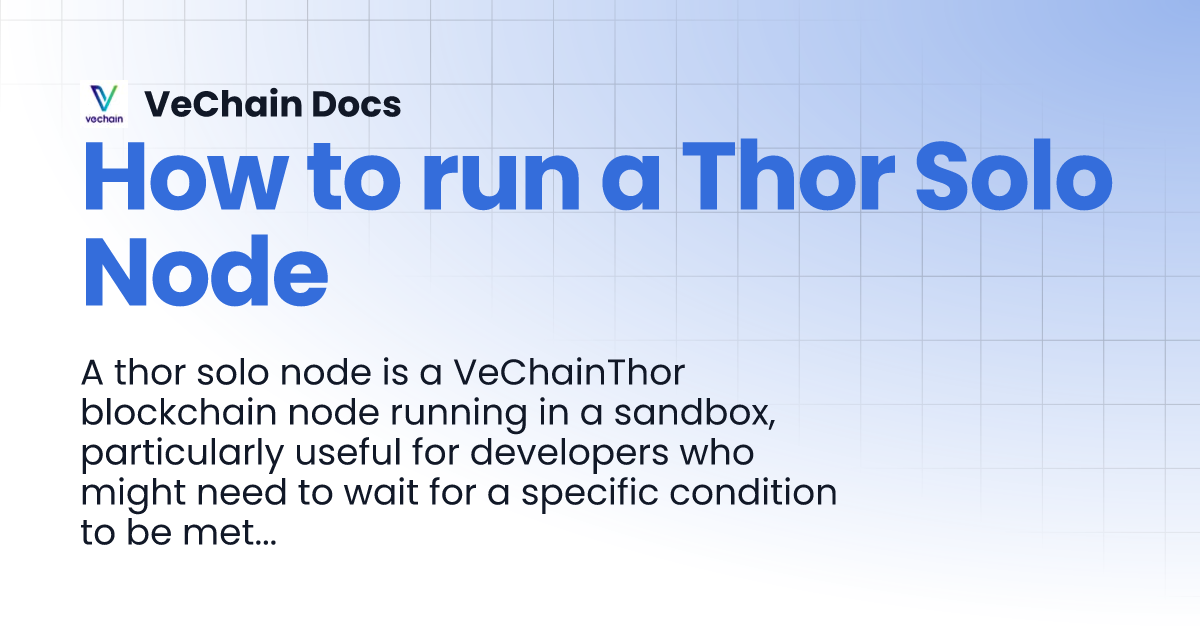 vechain

VeChain Docs

How to run a Thor Solo Node

A thor solo node is a VeChainThor blockchain node running in a sandbox, particularly useful for developers who might need to wait for a specific condition to be met...